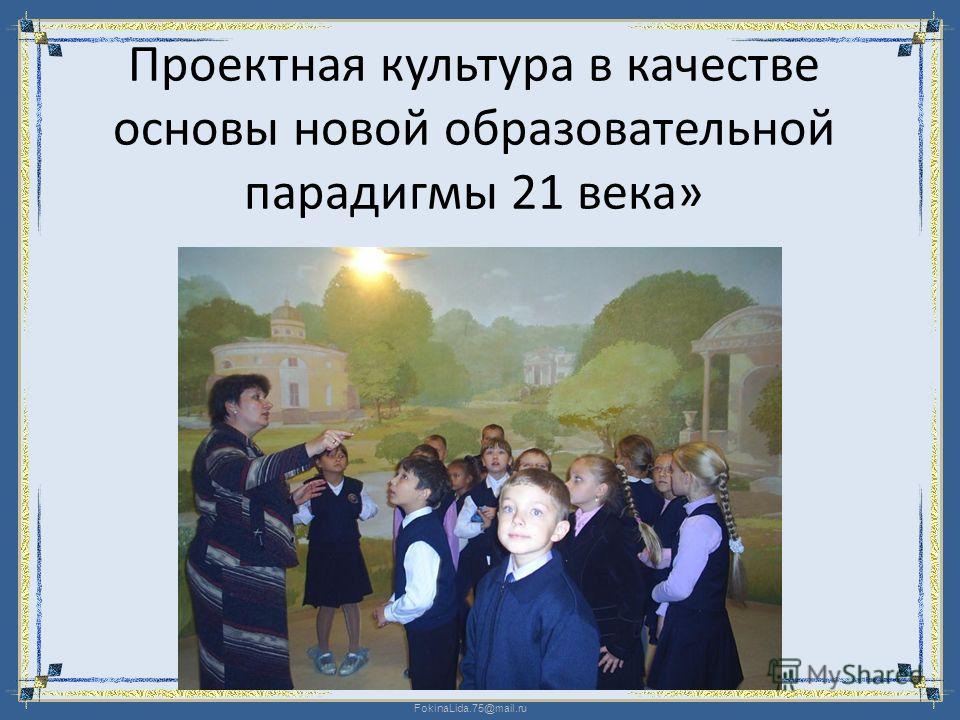 Проектная культура в качестве основы новой образовательной парадигмы 21 века»

MyShared

FokinaLida.75@mail.ru